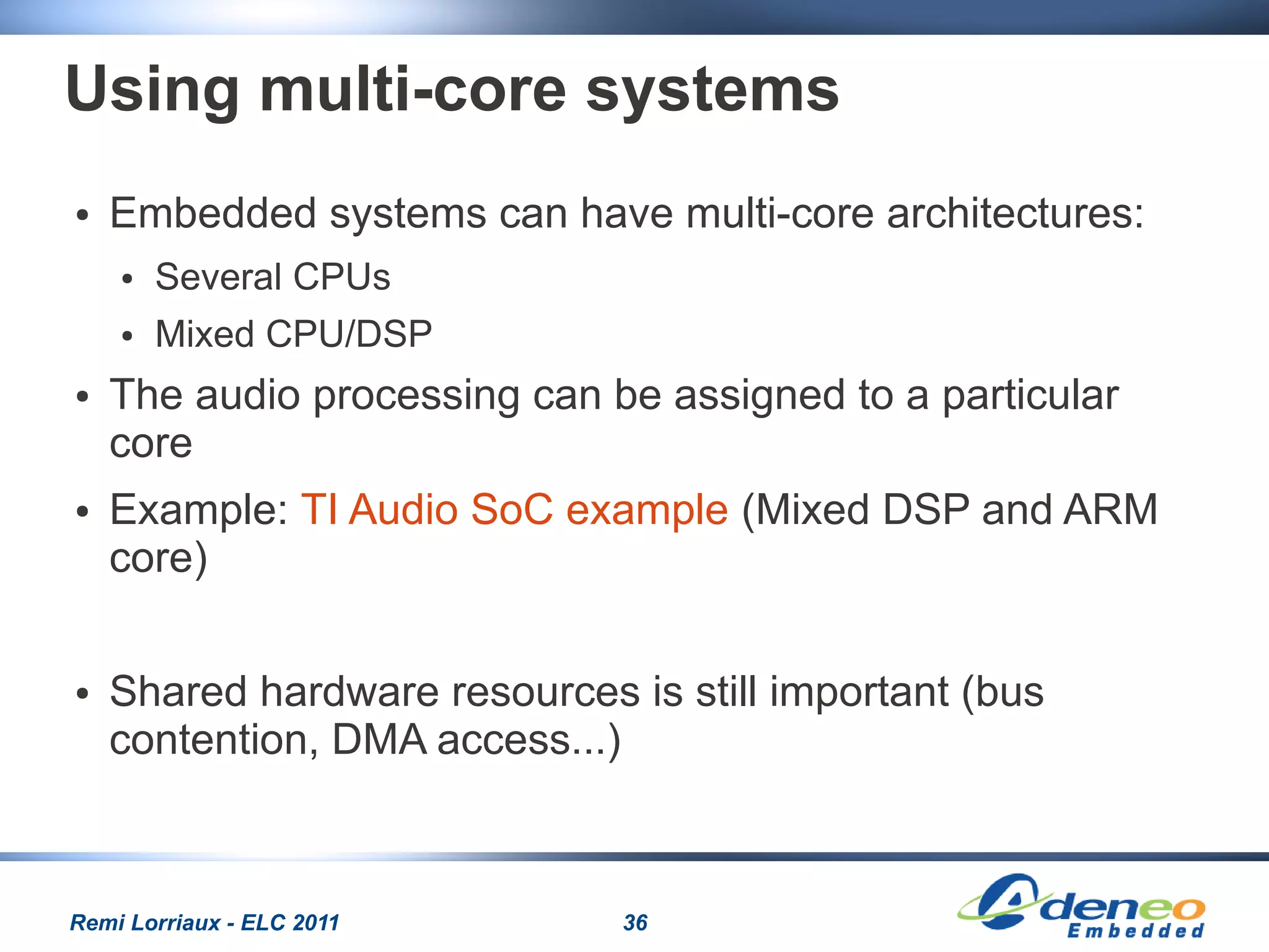 Using multi-core systems

• Embedded systems can have multi-core architectures:
  • Several CPUs
  • Mixed CPU/DSP
• The audio processing can be assigned to a particular core
• Example: TI Audio SoC example (Mixed DSP and ARM core)

• Shared hardware resources is still important (bus contention, DMA access...)

Remi Lorriaux - ELC 2011 36 Adeneo Embedded